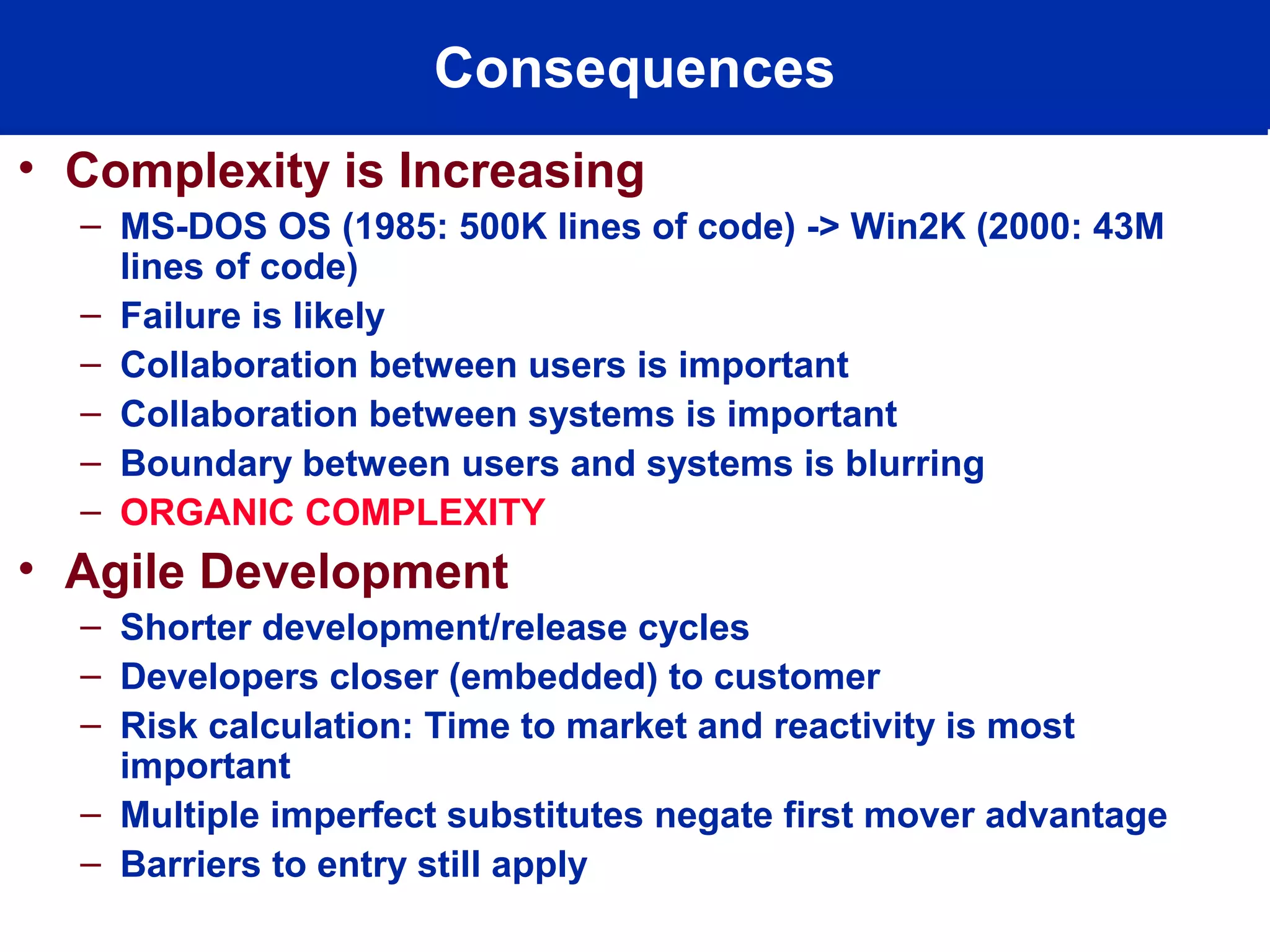 Consequences

• Complexity is Increasing
– MS-DOS OS (1985: 500K lines of code) -> Win2K (2000: 43M lines of code)
– Failure is likely
– Collaboration between users is important
– Collaboration between systems is important
– Boundary between users and systems is blurring
– ORGANIC COMPLEXITY

• Agile Development
– Shorter development/release cycles
– Developers closer (embedded) to customer
– Risk calculation: Time to market and reactivity is most important
– Multiple imperfect substitutes negate first mover advantage
– Barriers to entry still apply